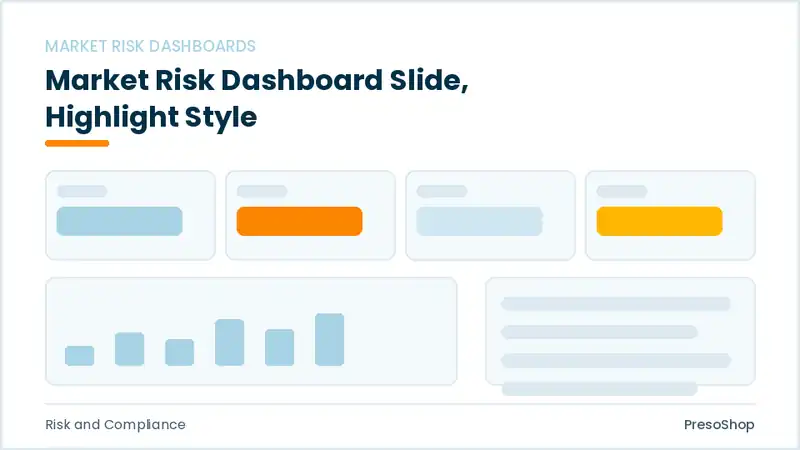 MARKET RISK DASHBOARDS

Market Risk Dashboard Slide, Highlight Style

Risk and Compliance

PresoShop